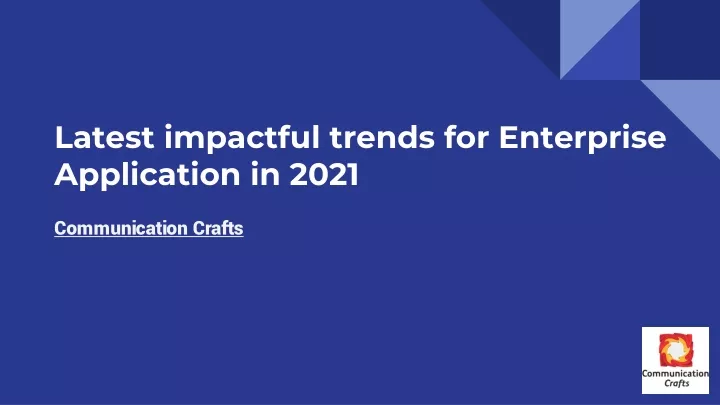 Latest impactful trends for Enterprise Application in 2021

Communication Crafts

Communication Crafts